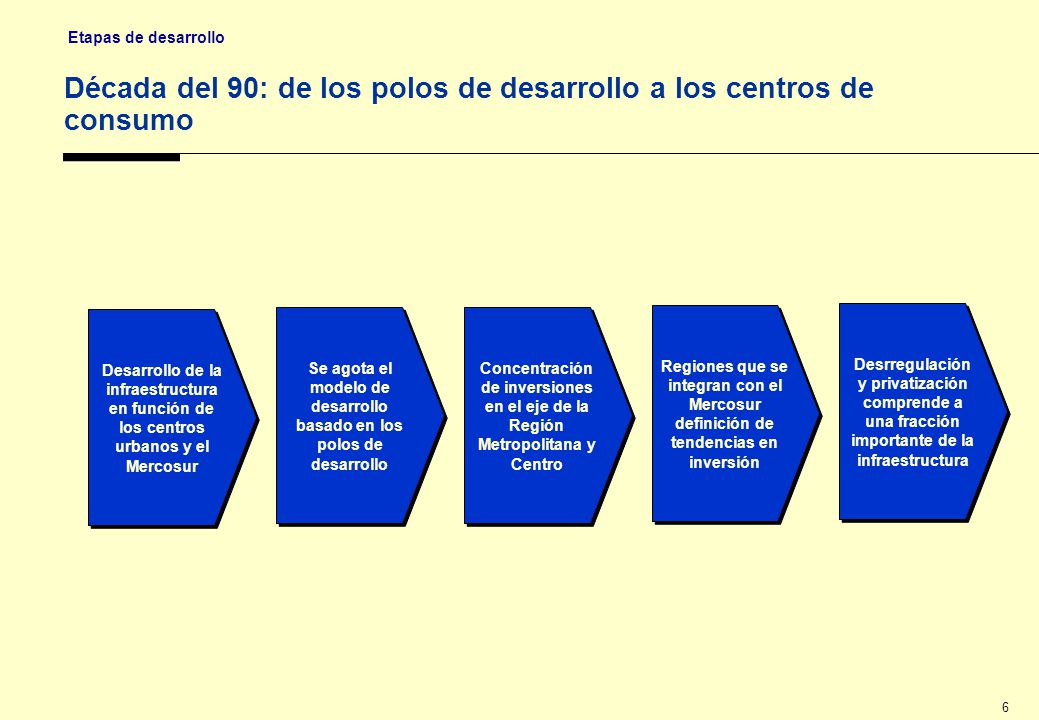 Etapas de desarrollo

Década del 90: de los polos de desarrollo a los centros de consumo

Desarrollo de la infraestructura en función de los centros urbanos y el Mercosur

Se agota el modelo de desarrollo basado en los polos de desarrollo

Concentración de inversiones en el eje de la Región Metropolitana y Centro

Regiones que se integran con el Mercosur definición de tendencias en inversión

Desrregulación y privatización comprende a una fracción importante de la infraestructura

6